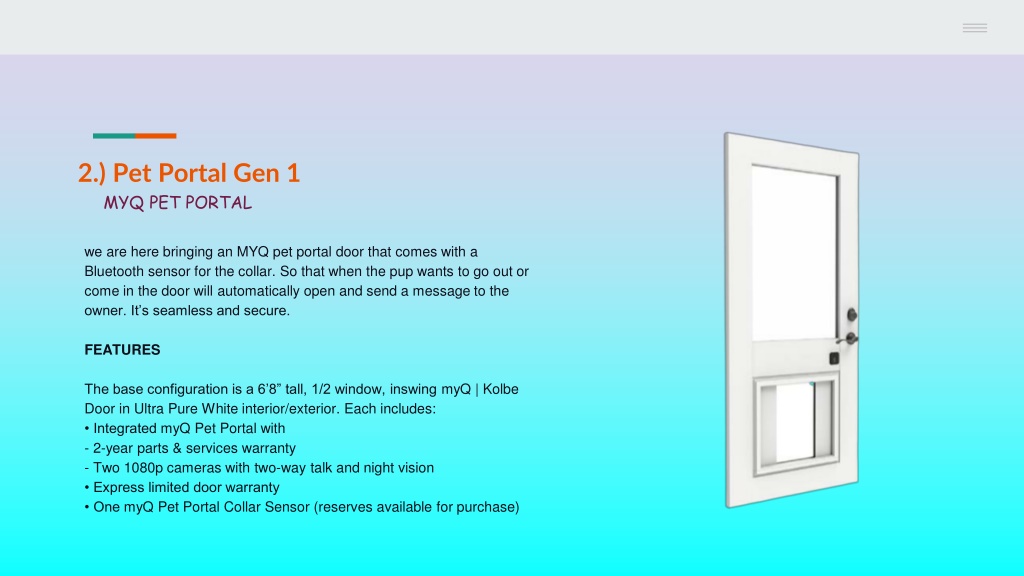 2.) Pet Portal Gen 1

MYQ PET PORTAL

we are here bringing an MYQ pet portal door that comes with a Bluetooth sensor for the collar. So that when the pup wants to go out or come in the door will automatically open and send a message to the owner. It's seamless and secure.

FEATURES

The base configuration is a 6'8" tall, 1/2 window, inswing myQ | Kolbe Door in Ultra Pure White interior/exterior. Each includes:
• Integrated myQ Pet Portal with
- 2-year parts & services warranty
- Two 1080p cameras with two-way talk and night vision
• Express limited door warranty
• One myQ Pet Portal Collar Sensor (reserves available for purchase)